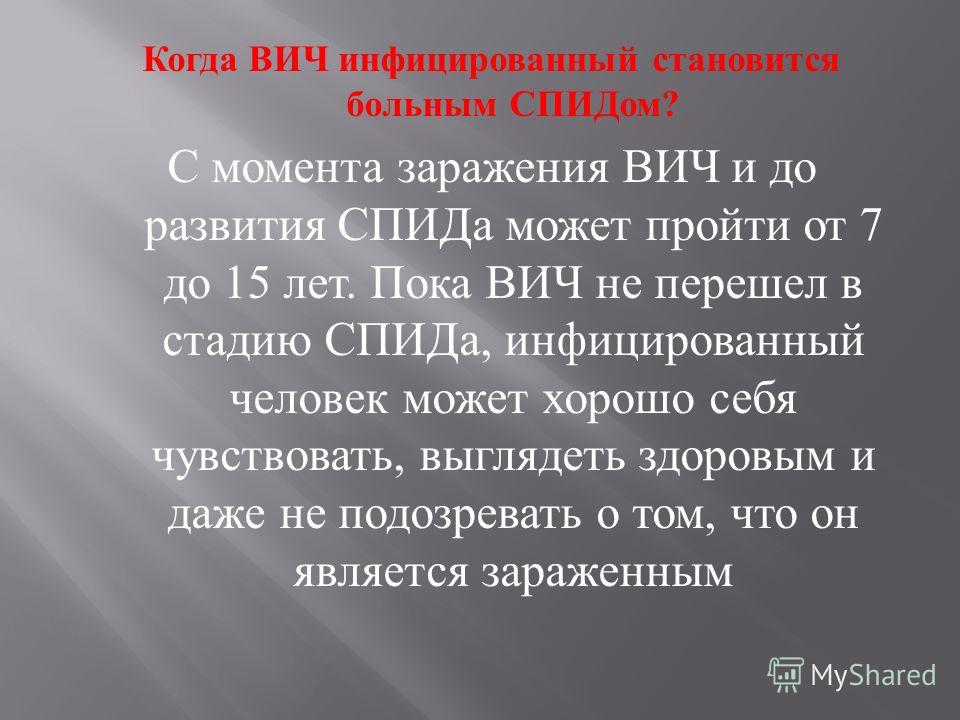 Когда ВИЧ инфицированный становится больным СПИДом?

С момента заражения ВИЧ и до развития СПИДа может пройти от 7 до 15 лет. Пока ВИЧ не перешел в стадию СПИДа, инфицированный человек может хорошо себя чувствовать, выглядеть здоровым и даже не подозревать о том, что он является зараженным

MyShared